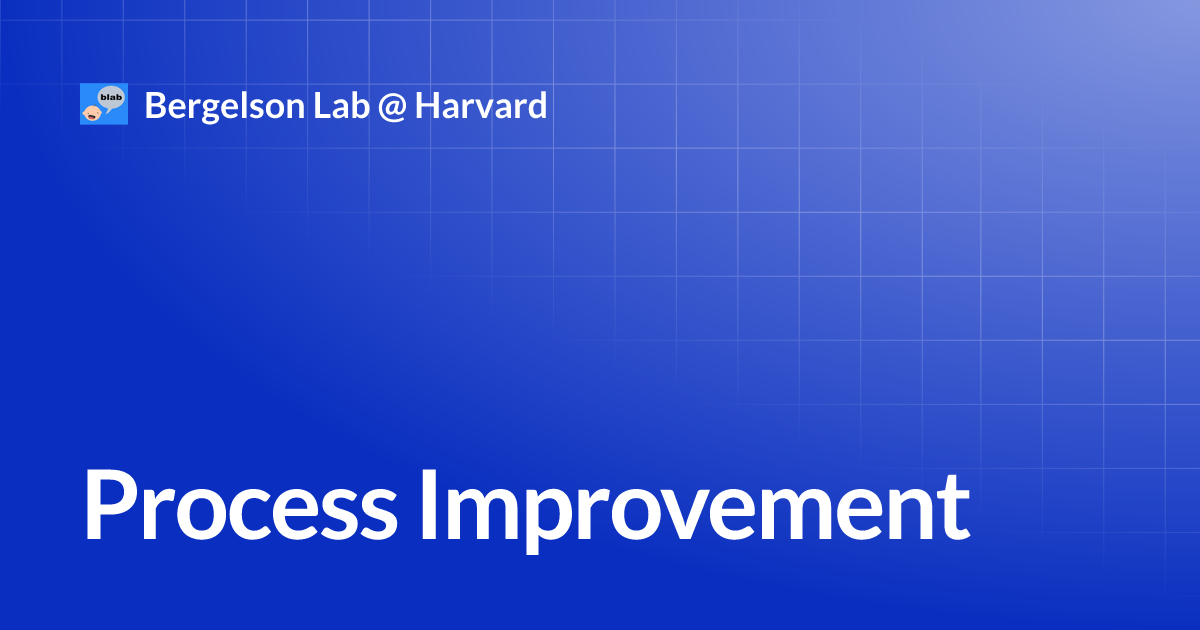 blab

Bergelson Lab @ Harvard

Process Improvement